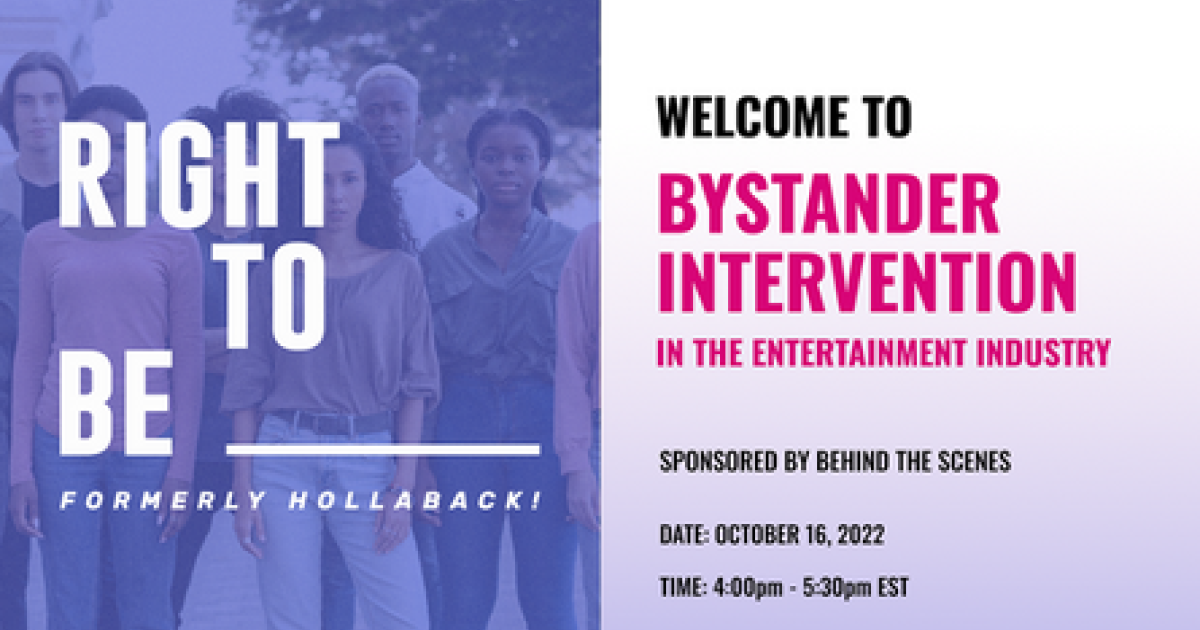 RIGHT TO BE

FORMERLY HOLLABACK!

WELCOME TO

BYSTANDER INTERVENTION

IN THE ENTERTAINMENT INDUSTRY

SPONSORED BY BEHIND THE SCENES

DATE: OCTOBER 16, 2022

TIME: 4:00pm - 5:30pm EST